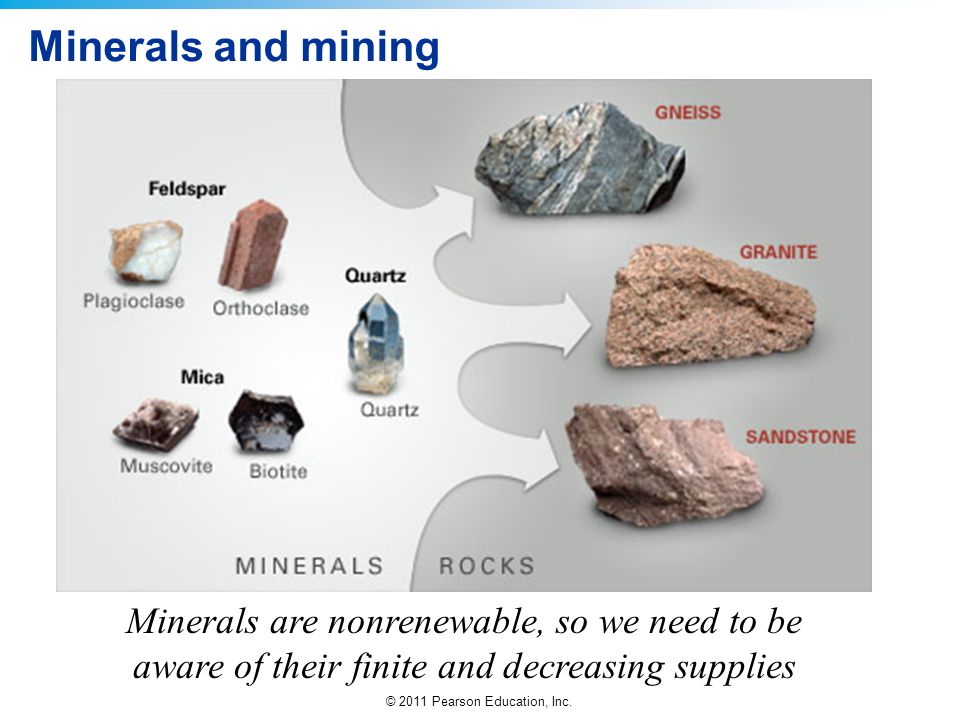 Minerals and mining

Feldspar

Plagioclase

Orthoclase

Quartz

Quartz

Mica

Muscovite

Biotite

GNEISS

GRANITE

SANDSTONE

MINERALS

ROCKS

Minerals are nonrenewable, so we need to be aware of their finite and decreasing supplies

© 2011 Pearson Education, Inc.